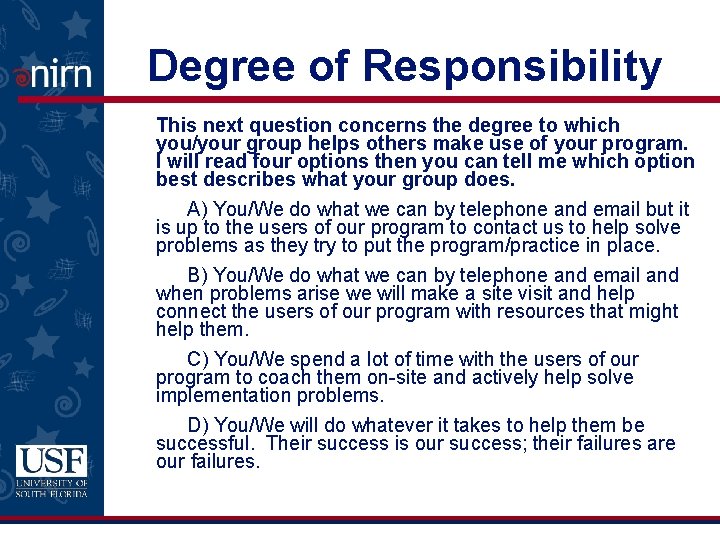 nirn

Degree of Responsibility

This next question concerns the degree to which you/your group helps others make use of your program. I will read four options then you can tell me which option best describes what your group does.

A) You/We do what we can by telephone and email but it is up to the users of our program to contact us to help solve problems as they try to put the program/practice in place.

B) You/We do what we can by telephone and email and when problems arise we will make a site visit and help connect the users of our program with resources that might help them.

C) You/We spend a lot of time with the users of our program to coach them on-site and actively help solve implementation problems.

D) You/We will do whatever it takes to help them be successful. Their success is our success; their failures are our failures.

USF
UNIVERSITY OF SOUTH FLORIDA